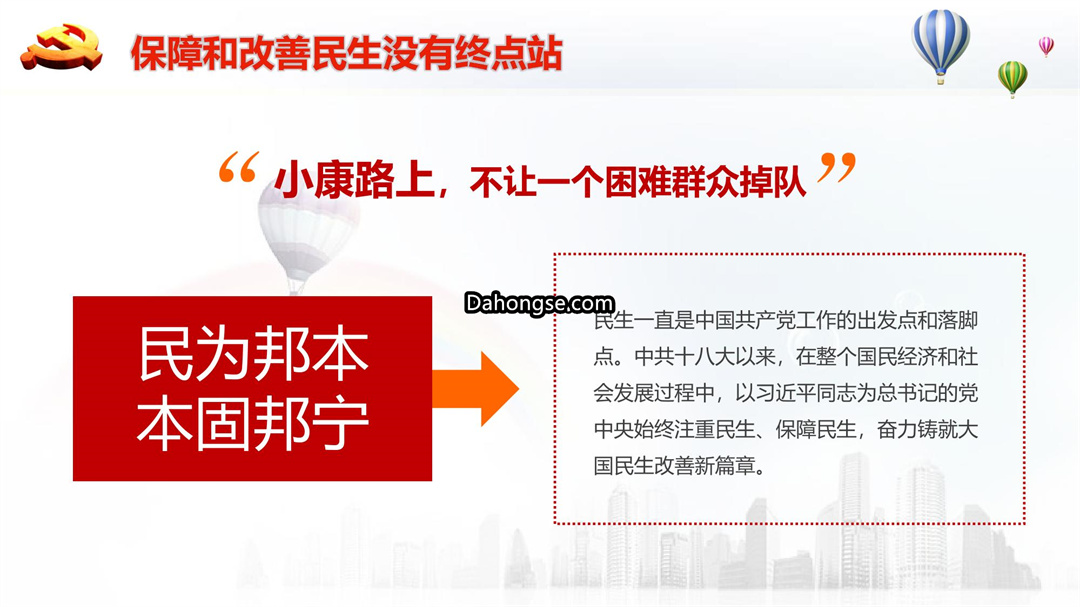 保障和改善民生没有终点站

“小康路上，不让一个困难群众掉队”

民为邦本
本固邦宁

Dahongse.com

民生一直是中国共产党工作的出发点和落脚点。中共十八大以来，在整个国民经济和社会发展过程中，以习近平同志为总书记的党中央始终注重民生、保障民生，奋力铸就大国民生改善新篇章。